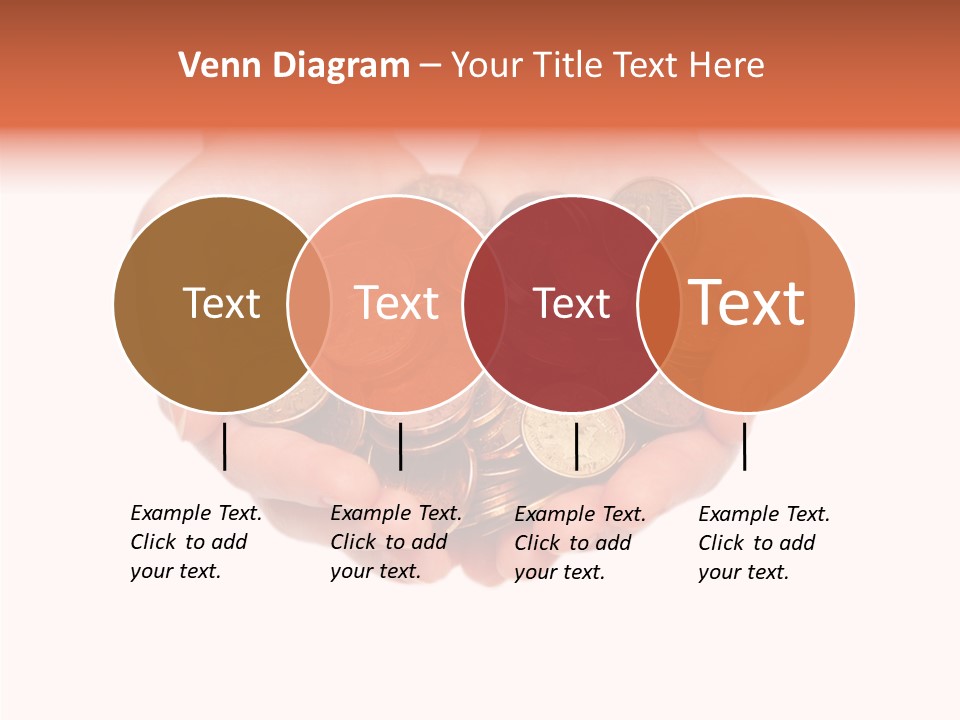 Venn Diagram – Your Title Text Here

Text

Text

Text

Text

Example Text. Click to add your text.

Example Text. Click to add your text.

Example Text. Click to add your text.

Example Text. Click to add your text.